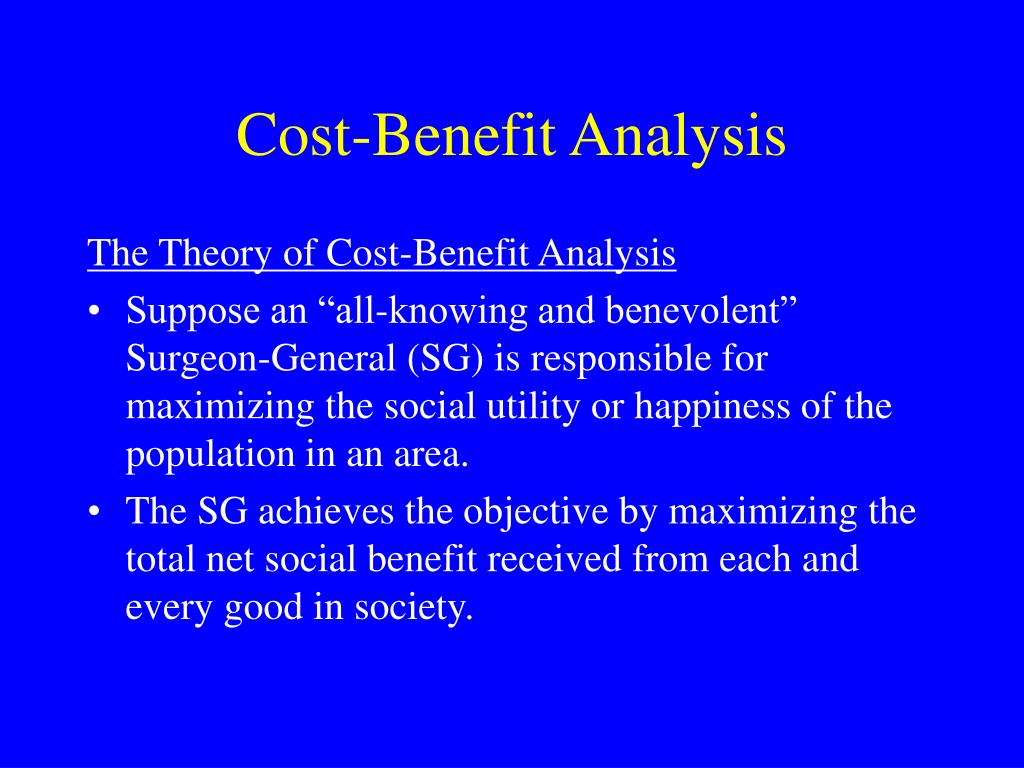 Cost-Benefit Analysis

The Theory of Cost-Benefit Analysis

• Suppose an “all-knowing and benevolent” Surgeon-General (SG) is responsible for maximizing the social utility or happiness of the population in an area.

• The SG achieves the objective by maximizing the total net social benefit received from each and every good in society.